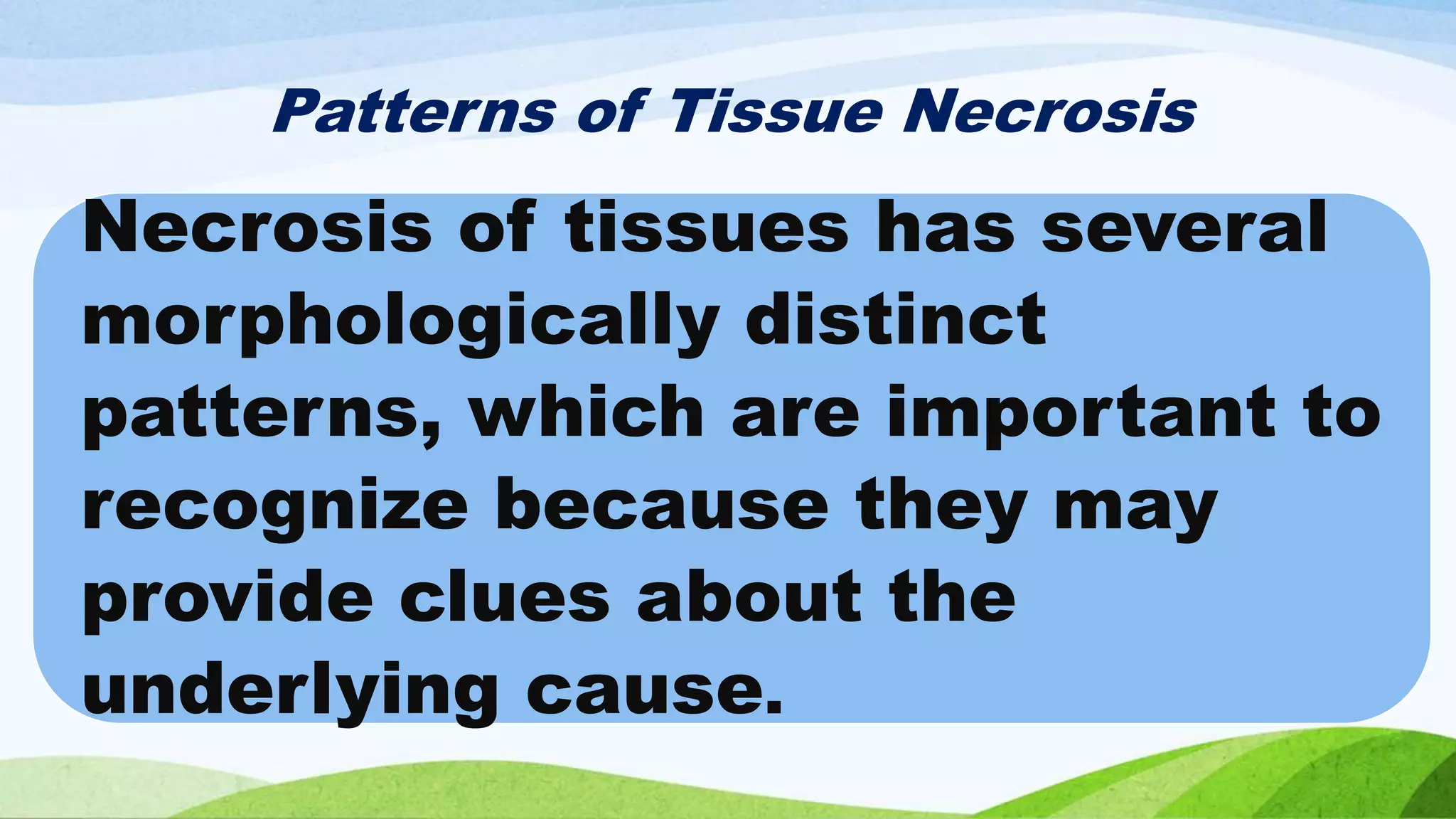 Patterns of Tissue Necrosis

Necrosis of tissues has several morphologically distinct patterns, which are important to recognize because they may provide clues about the underlying cause.